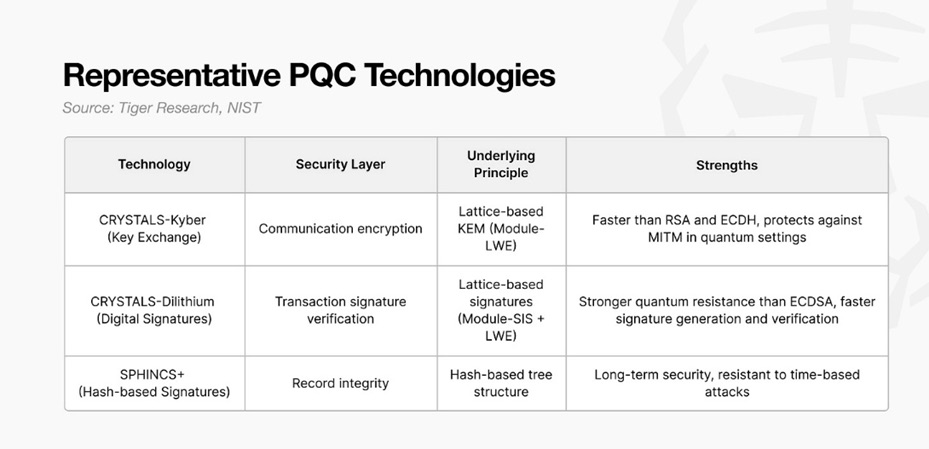 Representative PQC Technologies

Source: Tiger Research, NIST

| Technology | Security Layer | Underlying Principle | Strengths |
|---|---|---|---|
| CRYSTALS-Kyber (Key Exchange) | Communication encryption | Lattice-based KEM (Module-LWE) | Faster than RSA and ECDH, protects against MITM in quantum settings |
| CRYSTALS-Dilithium (Digital Signatures) | Transaction signature verification | Lattice-based signatures (Module-SIS + LWE) | Stronger quantum resistance than ECDSA, faster signature generation and verification |
| SPHINCS+ (Hash-based Signatures) | Record integrity | Hash-based tree structure | Long-term security, resistant to time-based attacks |